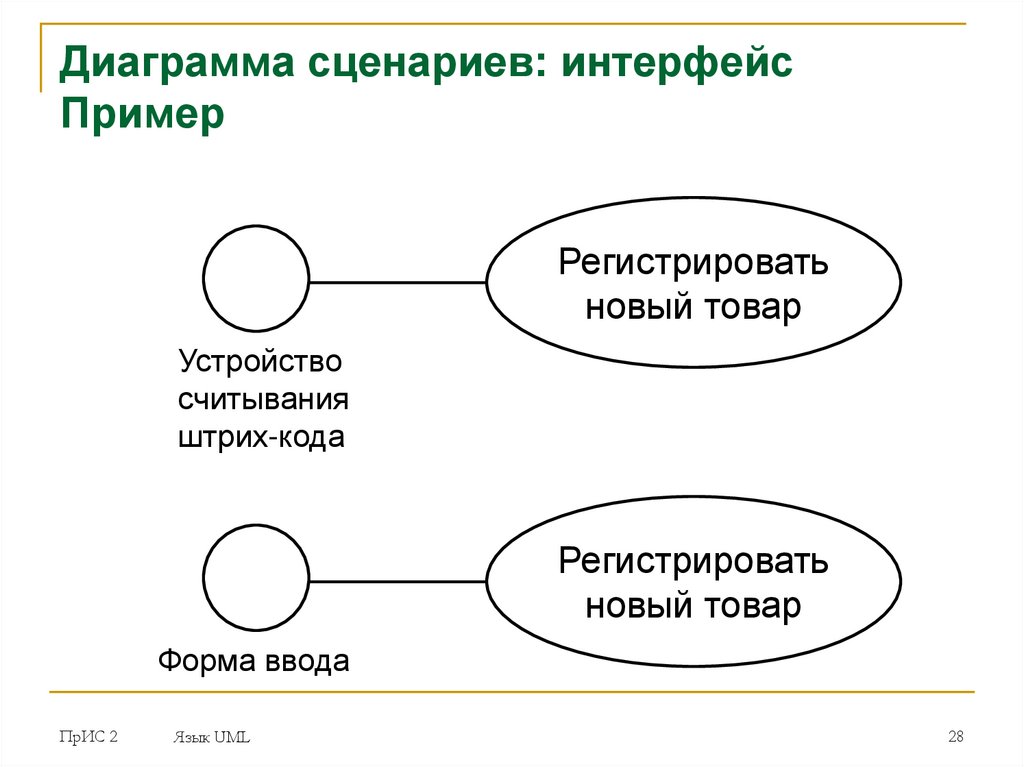 Диаграмма сценариев: интерфейс
Пример

Регистрировать новый товар

Устройство считывания штрих-кода

Регистрировать новый товар

Форма ввода

ПрИС 2
Язык UML
28